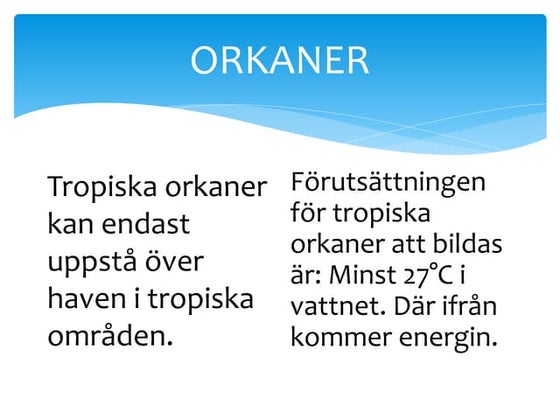 ORKANER

Tropiska orkaner kan endast uppstå över haven i tropiska områden.

Förutsättningen för tropiska orkaner att bildas är: Minst 27°C i vattnet. Där ifrån kommer energin.